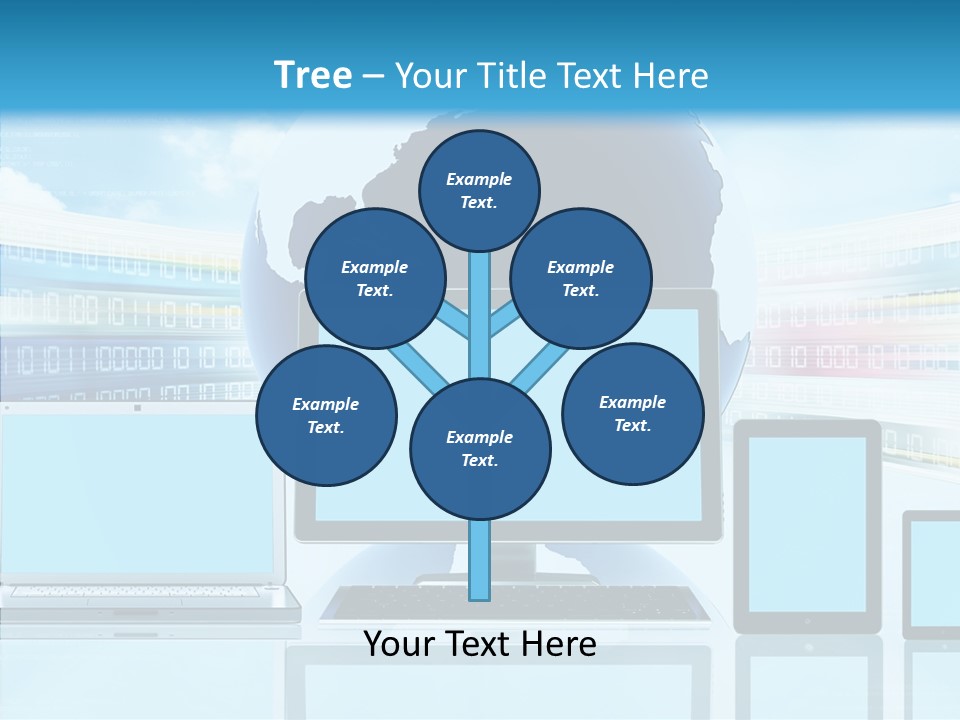 Tree – Your Title Text Here

Example Text.

Example Text.

Example Text.

Example Text.

Example Text.

Example Text.

Your Text Here